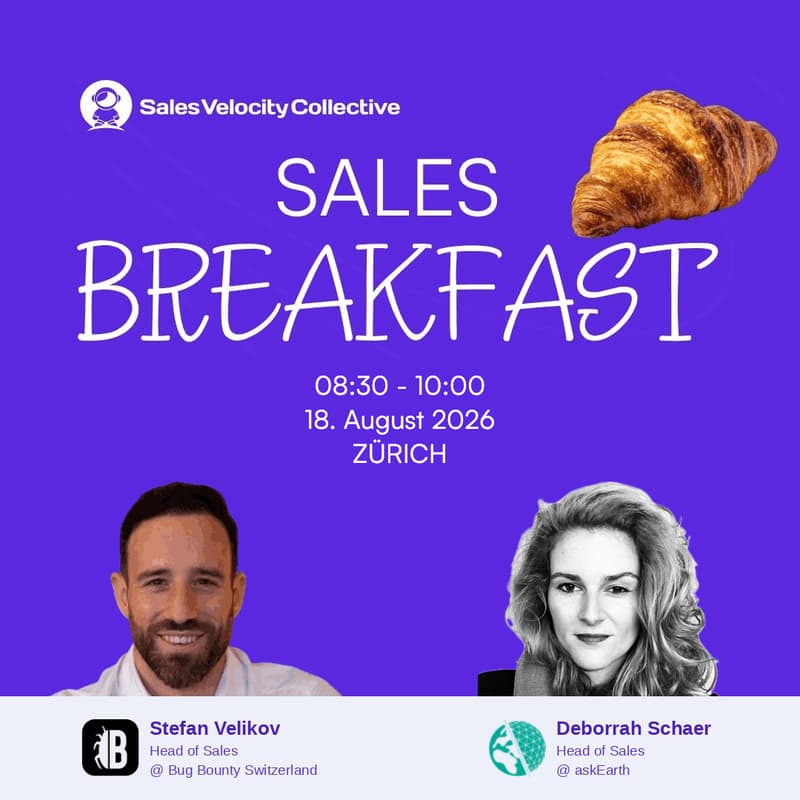 Sales Velocity Collective

SALES
BREAKFAST

08:30 - 10:00
18. August 2026
ZÜRICH

B

Stefan Velikov
Head of Sales
@ Bug Bounty Switzerland

Deborrah Schaer
Head of Sales
@ askEarth